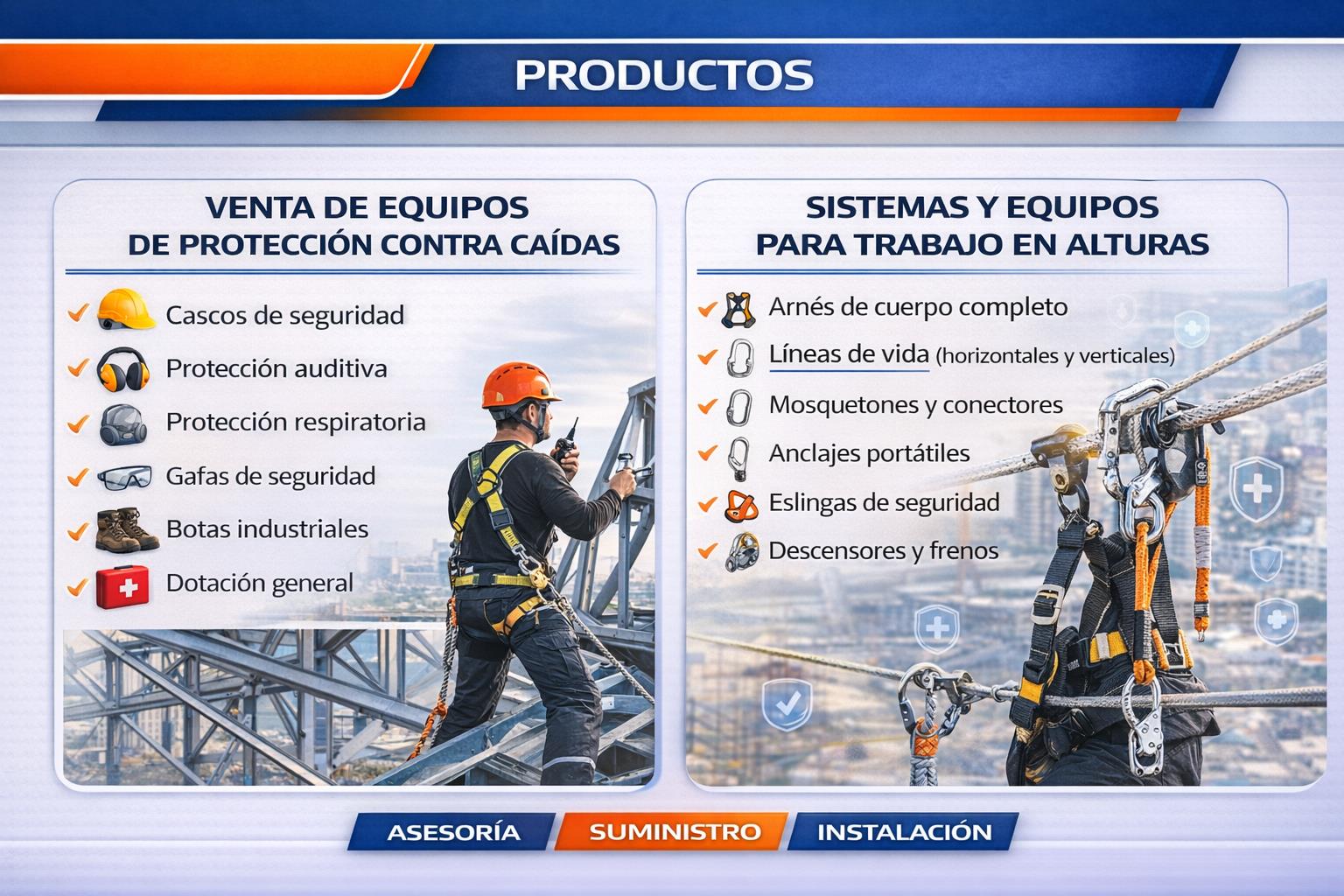 PRODUCTOS

VENTA DE EQUIPOS DE PROTECCIÓN CONTRA CAÍDAS

Cascos de seguridad
Protección auditiva
Protección respiratoria
Gafas de seguridad
Botas industriales
Dotación general

SISTEMAS Y EQUIPOS PARA TRABAJO EN ALTURAS

Arnés de cuerpo completo
Líneas de vida (horizontales y verticales)
Mosquetones y conectores
Anclajes portátiles
Eslingas de seguridad
Descensores y frenos

ASESORÍA SUMINISTRO INSTALACIÓN